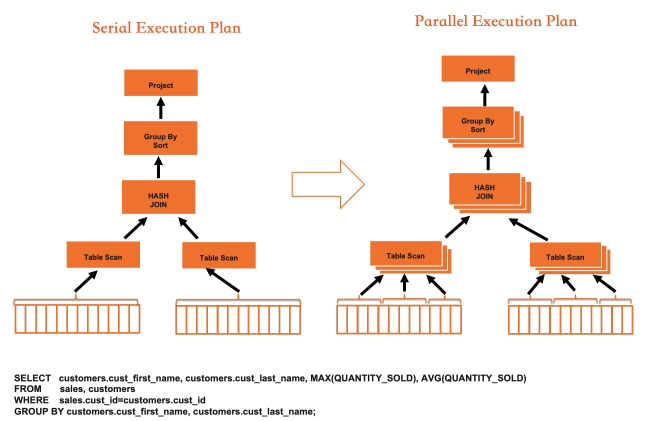 Serial Execution Plan

Project

Group By
Sort

HASH
JOIN

Table Scan

Table Scan

Parallel Execution Plan

Project

Group By
Sort

HASH
JOIN

Table Scan

Table Scan

SELECT customers.cust_first_name, customers.cust_last_name, MAX(QUANTITY_SOLD), AVG(QUANTITY_SOLD)
FROM sales, customers
WHERE sales.cust_id=customers.cust_id
GROUP BY customers.cust_first_name, customers.cust_last_name;